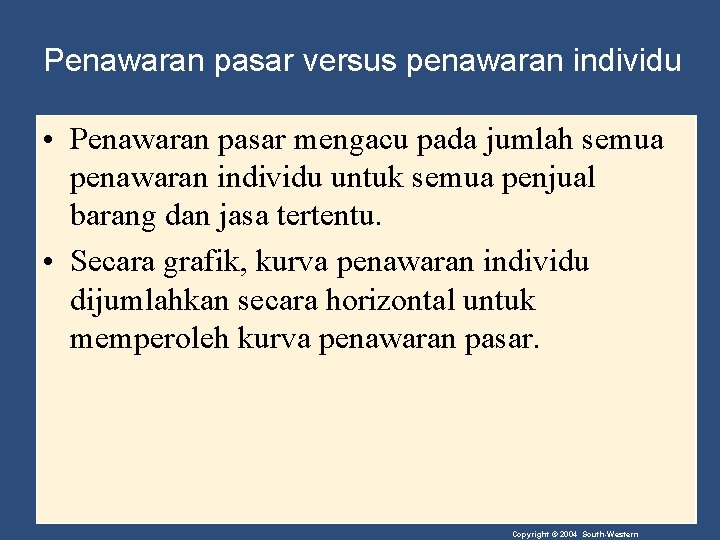 Penawaran pasar versus penawaran individu

• Penawaran pasar mengacu pada jumlah semua penawaran individu untuk semua penjual barang dan jasa tertentu.

• Secara grafik, kurva penawaran individu dijumlahkan secara horizontal untuk memperoleh kurva penawaran pasar.

Copyright © 2004 South-Western